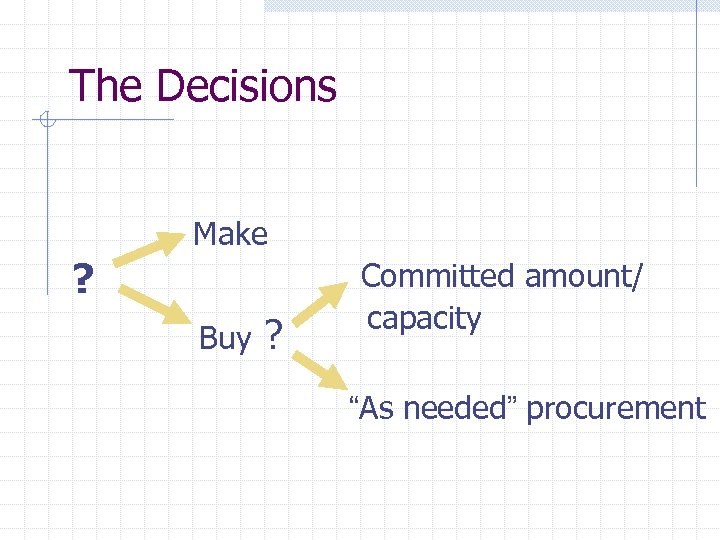 The Decisions

?

Make

Buy ?

Committed amount/ capacity

“As needed” procurement